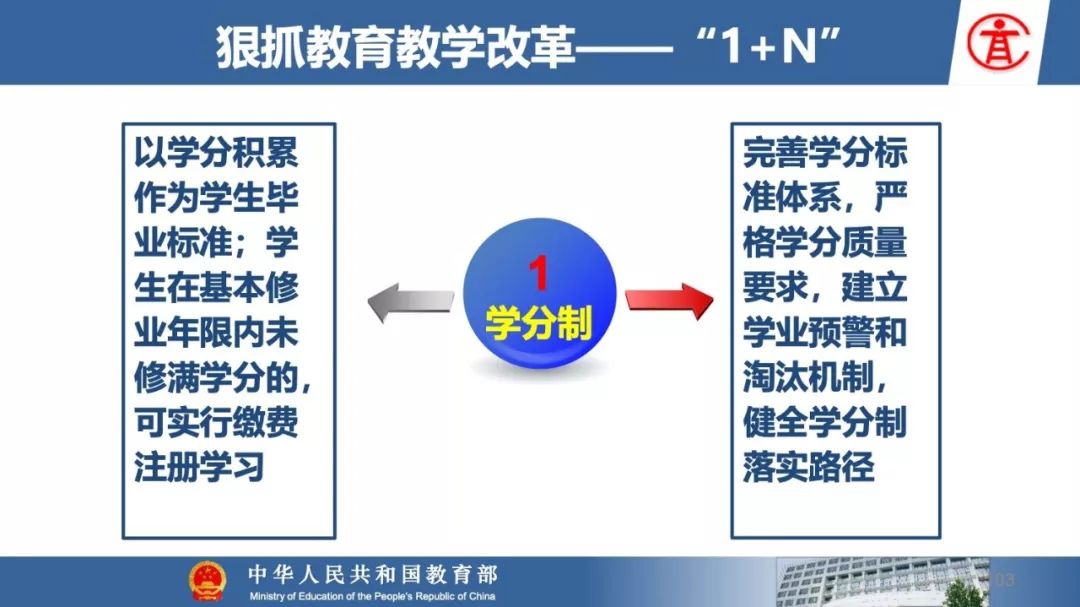 狠抓教育教学改革——“1+N”

以学分积累作为学生毕业标准；学生在基本修业年限内未修满学分的，可实行缴费注册学习

1
学分制

完善学分标准体系，严格学分质量要求，建立学业预警和淘汰机制，健全学分制落实路径

中华人民共和国教育部
Ministry of Education of the People's Republic of China
03